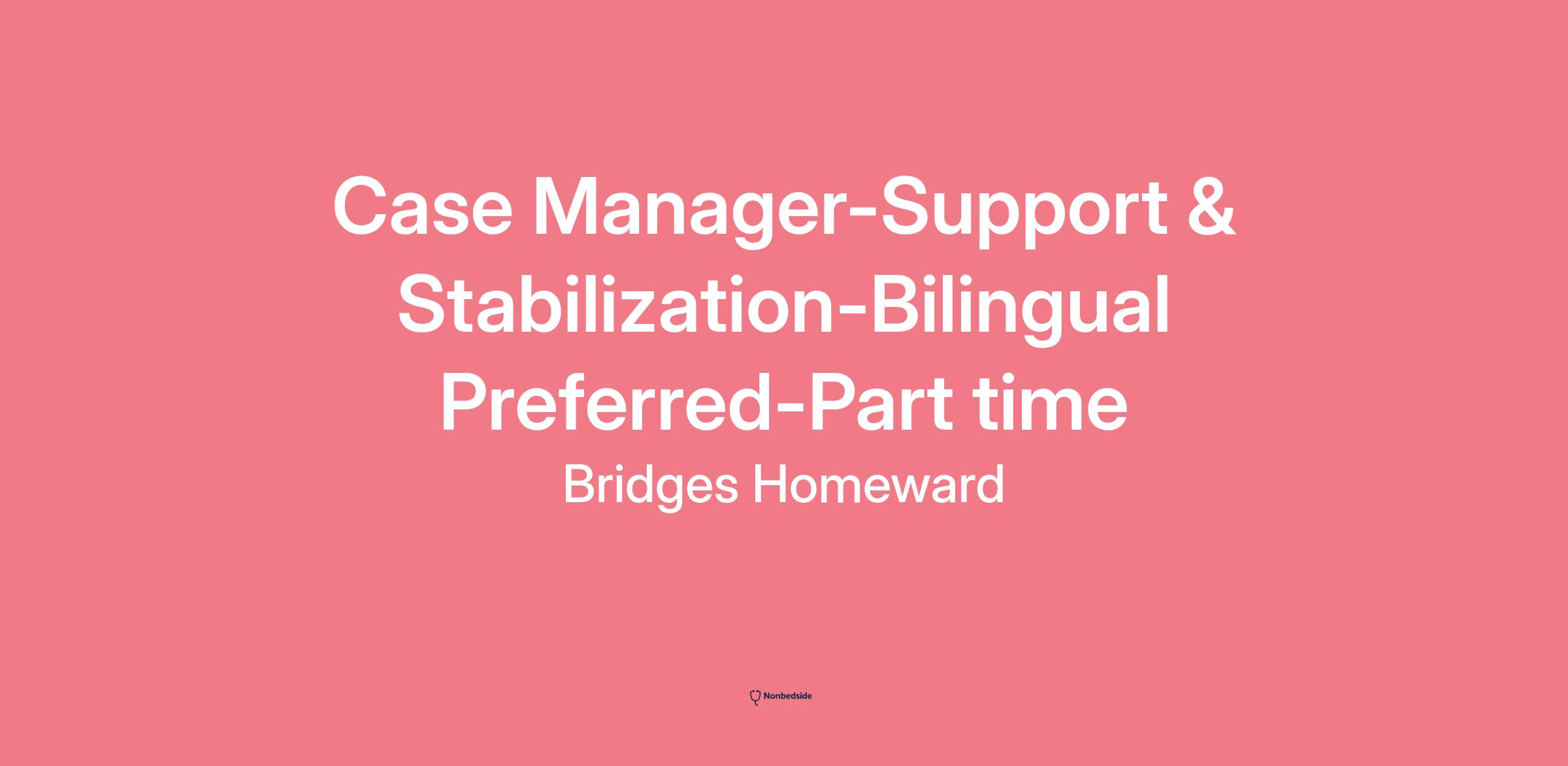 Case Manager-Support & Stabilization-Bilingual Preferred-Part time

Bridges Homeward

Nonbedside